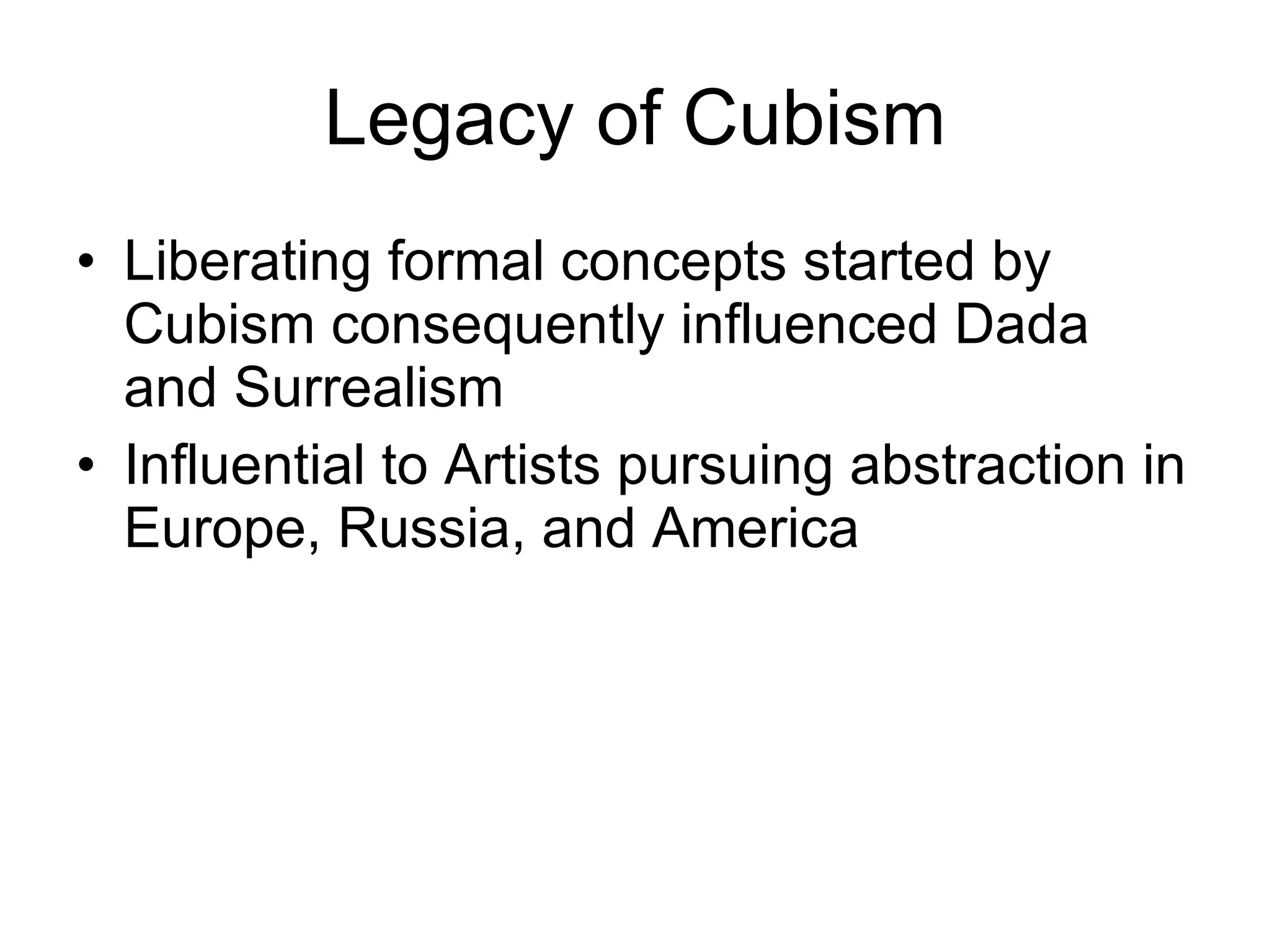 Legacy of Cubism

• Liberating formal concepts started by Cubism consequently influenced Dada and Surrealism

• Influential to Artists pursuing abstraction in Europe, Russia, and America